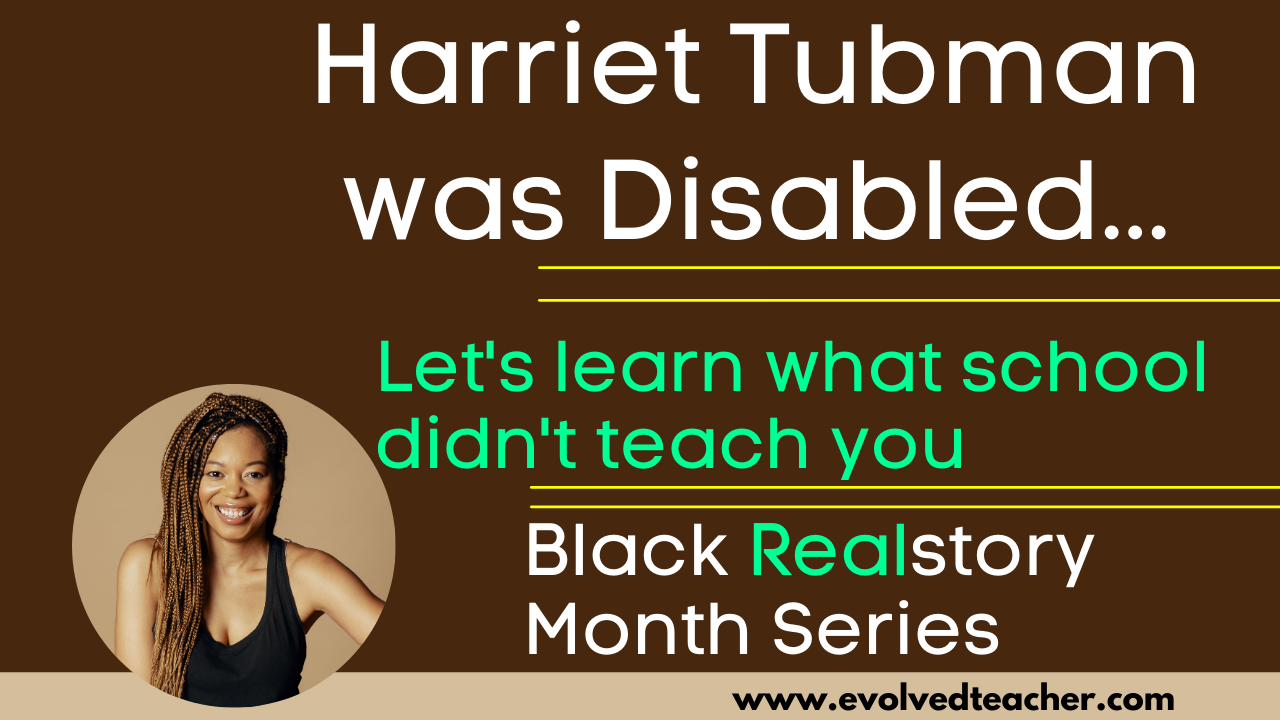 Harriet Tubman was Disabled...

Let's learn what school didn't teach you

Black Realstory Month Series

www.evolvedteacher.com